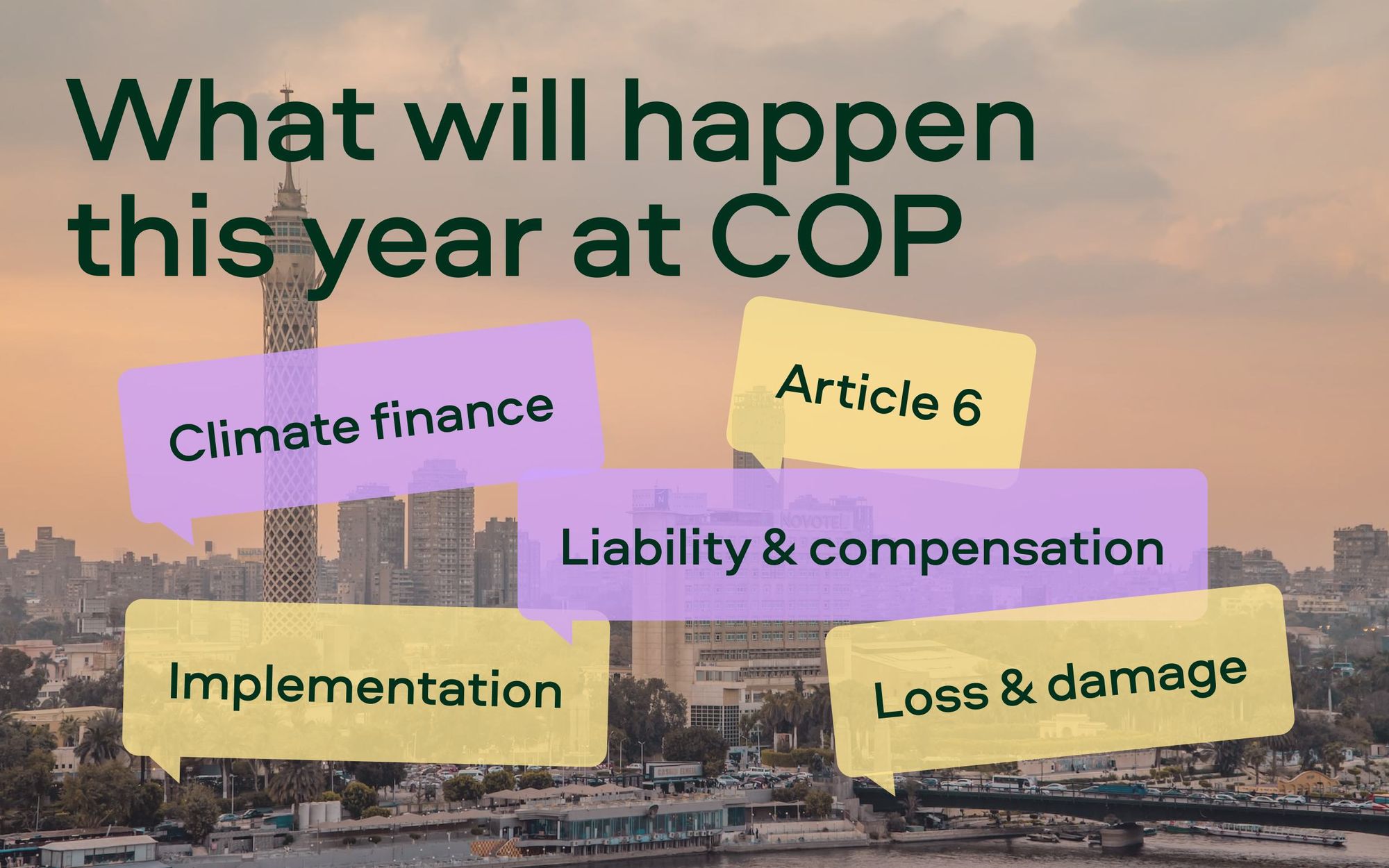 What will happen this year at COP

Climate finance

Article 6

Liability & compensation

Implementation

Loss & damage

NOVOTEL